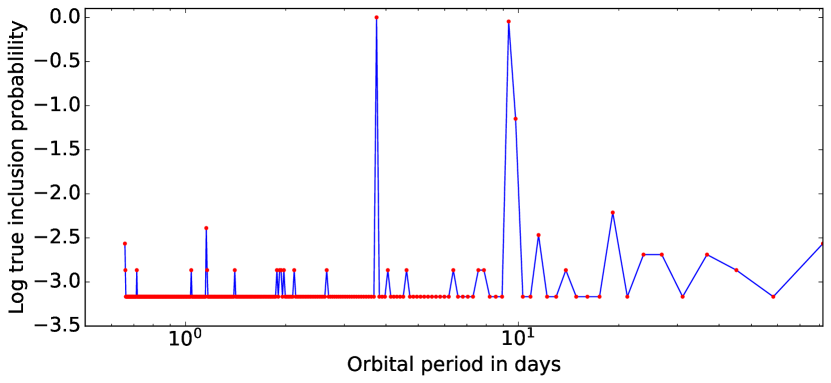 Log true inclusion probability
0.0
−0.5
−1.0
−1.5
−2.0
−2.5
−3.0
−3.5
$10^0$
$10^1$
Orbital period in days